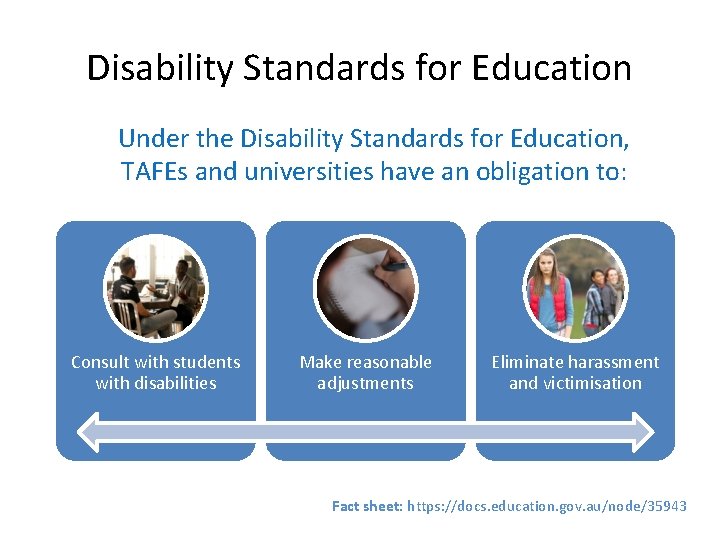 Disability Standards for Education

Under the Disability Standards for Education, TAFEs and universities have an obligation to:

Consult with students with disabilities

Make reasonable adjustments

Eliminate harassment and victimisation

Fact sheet: https://docs.education.gov.au/node/35943